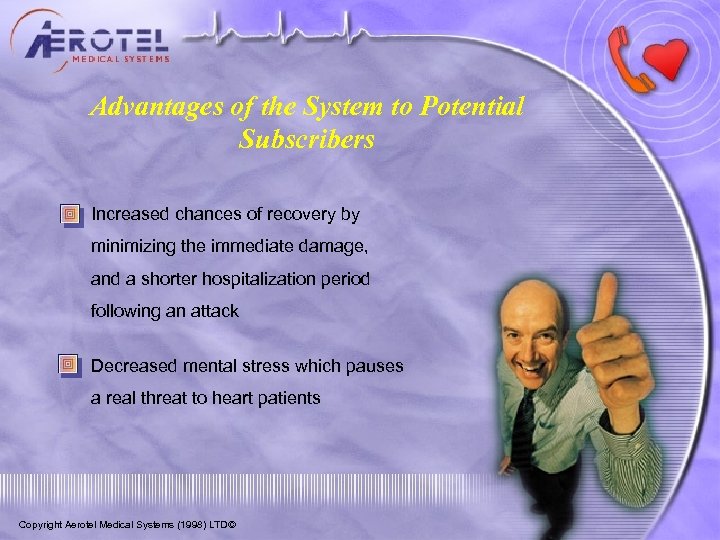 AEROTEL
MEDICAL SYSTEMS

Advantages of the System to Potential Subscribers

Increased chances of recovery by minimizing the immediate damage, and a shorter hospitalization period following an attack

Decreased mental stress which pauses a real threat to heart patients

Copyright Aerotel Medical Systems (1998) LTD©